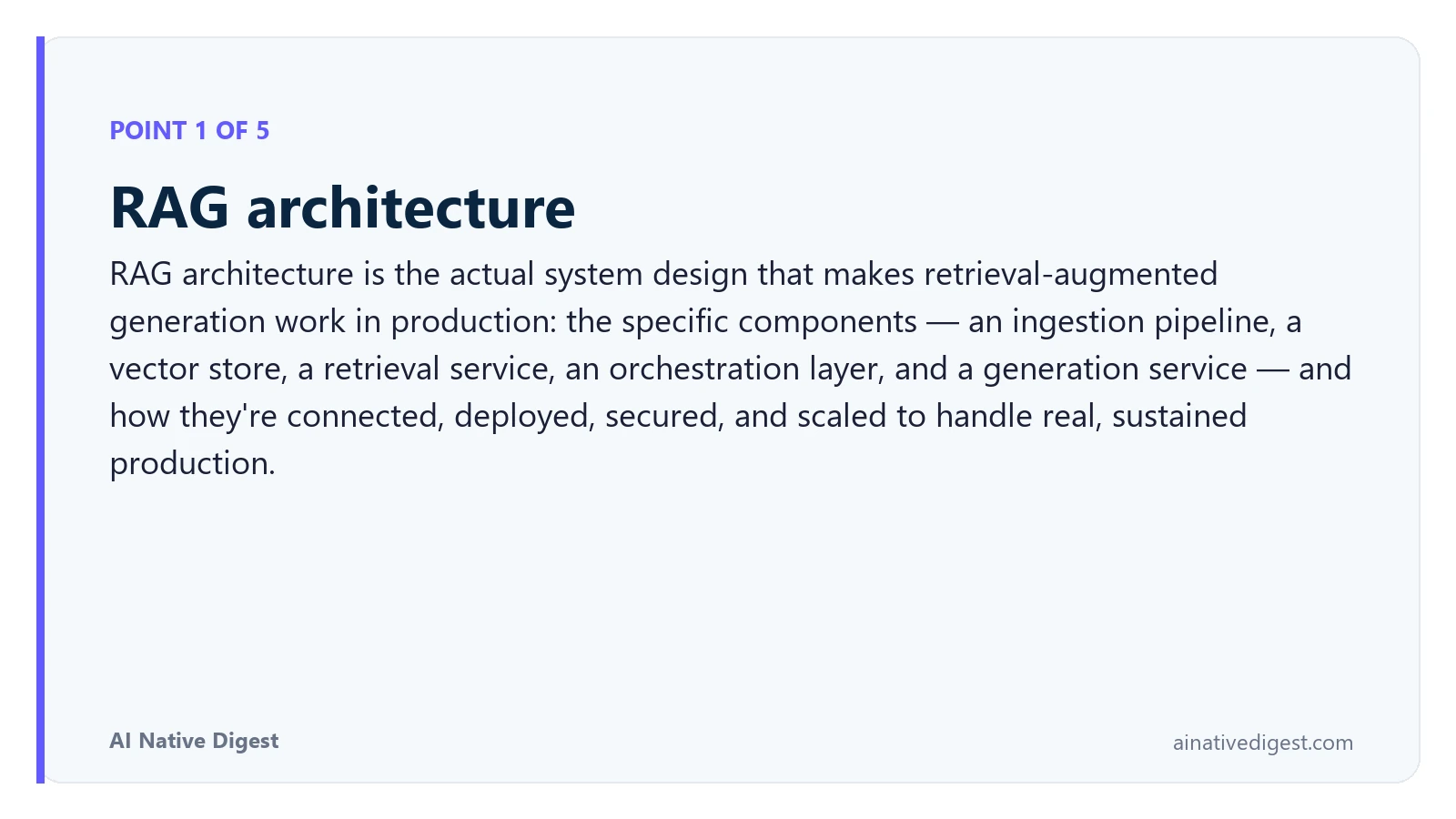 POINT 1 OF 5

RAG architecture

RAG architecture is the actual system design that makes retrieval-augmented generation work in production: the specific components — an ingestion pipeline, a vector store, a retrieval service, an orchestration layer, and a generation service — and how they're connected, deployed, secured, and scaled to handle real, sustained production.

AI Native Digest

ainativedigest.com